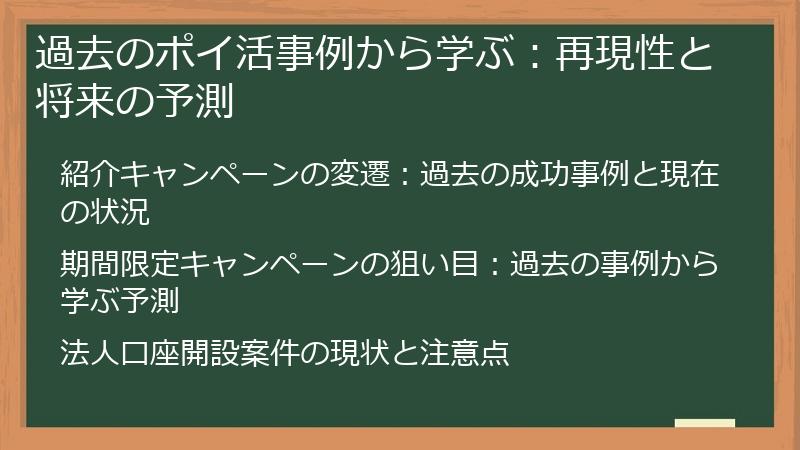 過去のポイ活事例から学ぶ：再現性と将来の予測

紹介キャンペーンの変遷：過去の成功事例と現在の状況

期間限定キャンペーンの狙い目：過去の事例から学ぶ予測

法人口座開設案件の現状と注意点